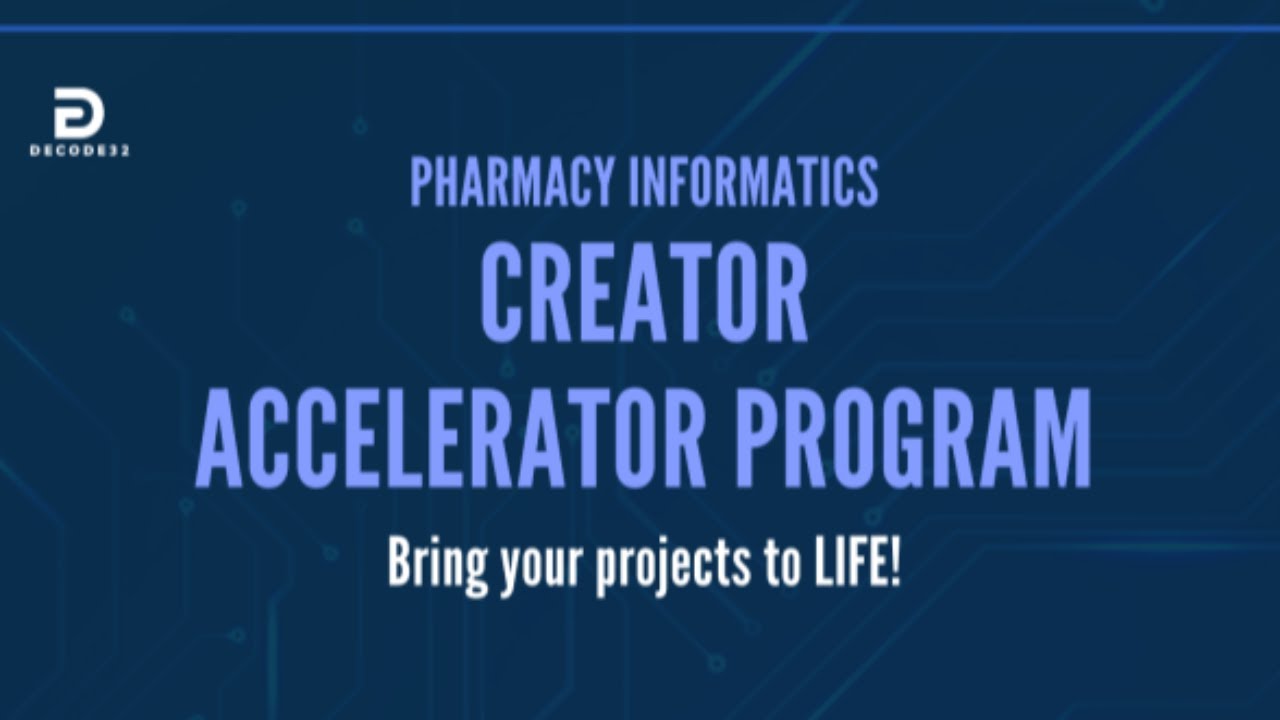 DECODE32

PHARMACY INFORMATICS

CREATOR ACCELERATOR PROGRAM

Bring your projects to LIFE!